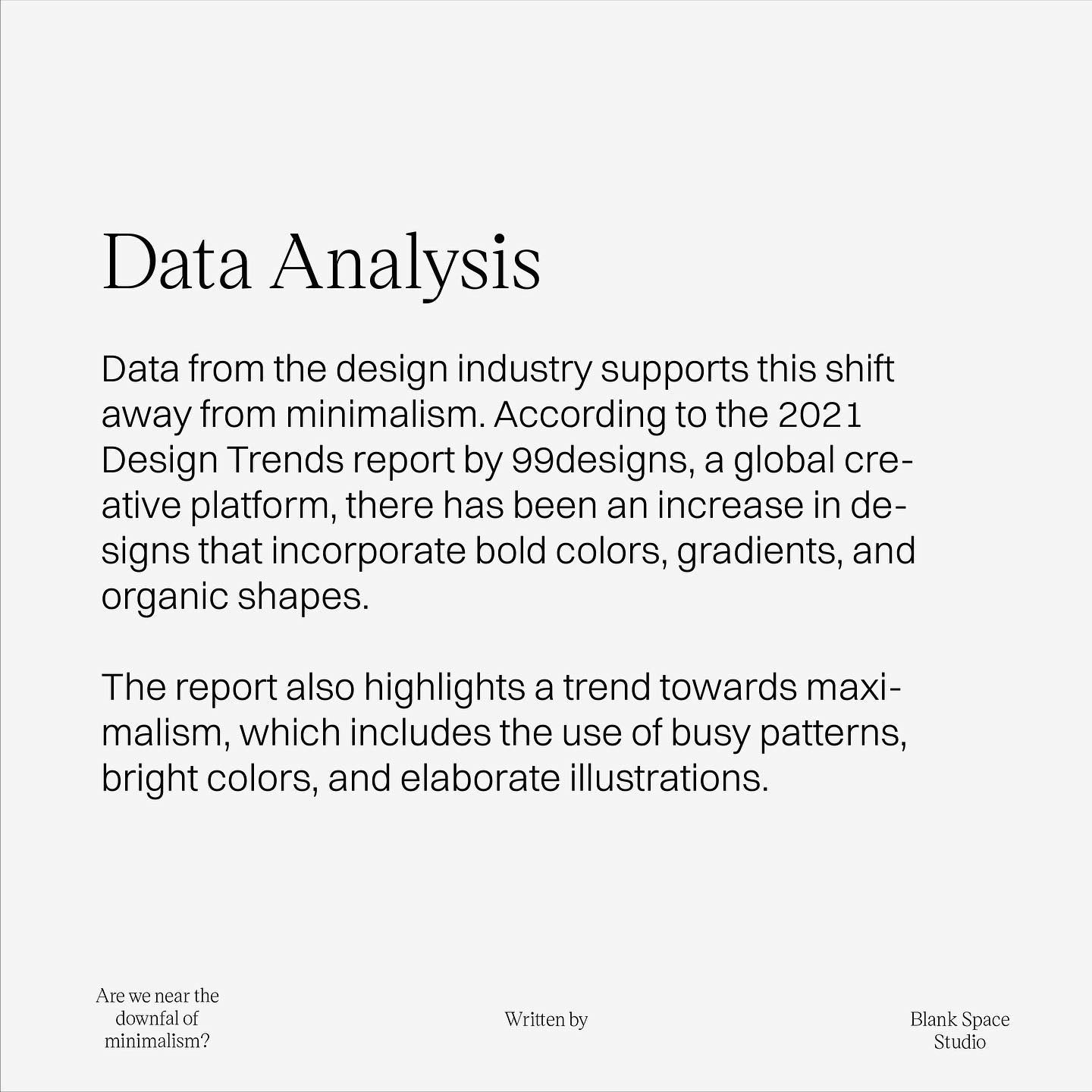 Data Analysis

Data from the design industry supports this shift away from minimalism. According to the 2021 Design Trends report by 99designs, a global creative platform, there has been an increase in designs that incorporate bold colors, gradients, and organic shapes.

The report also highlights a trend towards maximalism, which includes the use of busy patterns, bright colors, and elaborate illustrations.

Are we near the downfal of minimalism?

Written by

Blank Space Studio